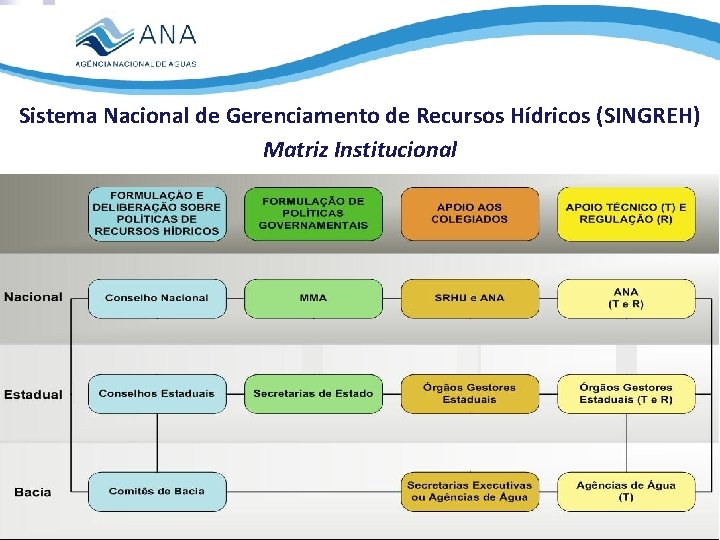 ANA
AGÊNCIA NACIONAL DE ÁGUAS

Sistema Nacional de Gerenciamento de Recursos Hídricos (SINGREH)
Matriz Institucional

| | FORMULAÇÃO E DELIBERAÇÃO SOBRE POLÍTICAS DE RECURSOS HÍDRICOS | FORMULAÇÃO DE POLÍTICAS GOVERNAMENTAIS | APOIO AOS COLEGIADOS | APOIO TÉCNICO (T) E REGULAÇÃO (R) |
|---|---|---|---|---|
| Nacional | Conselho Nacional | MMA | SRHU e ANA | ANA (T e R) |
| Estadual | Conselhos Estaduais | Secretarias de Estado | Órgãos Gestores Estaduais | Órgãos Gestores Estaduais (T e R) |
| Bacia | Comitês de Bacia | | Secretarias Executivas ou Agências de Água | Agências de Água (T) |